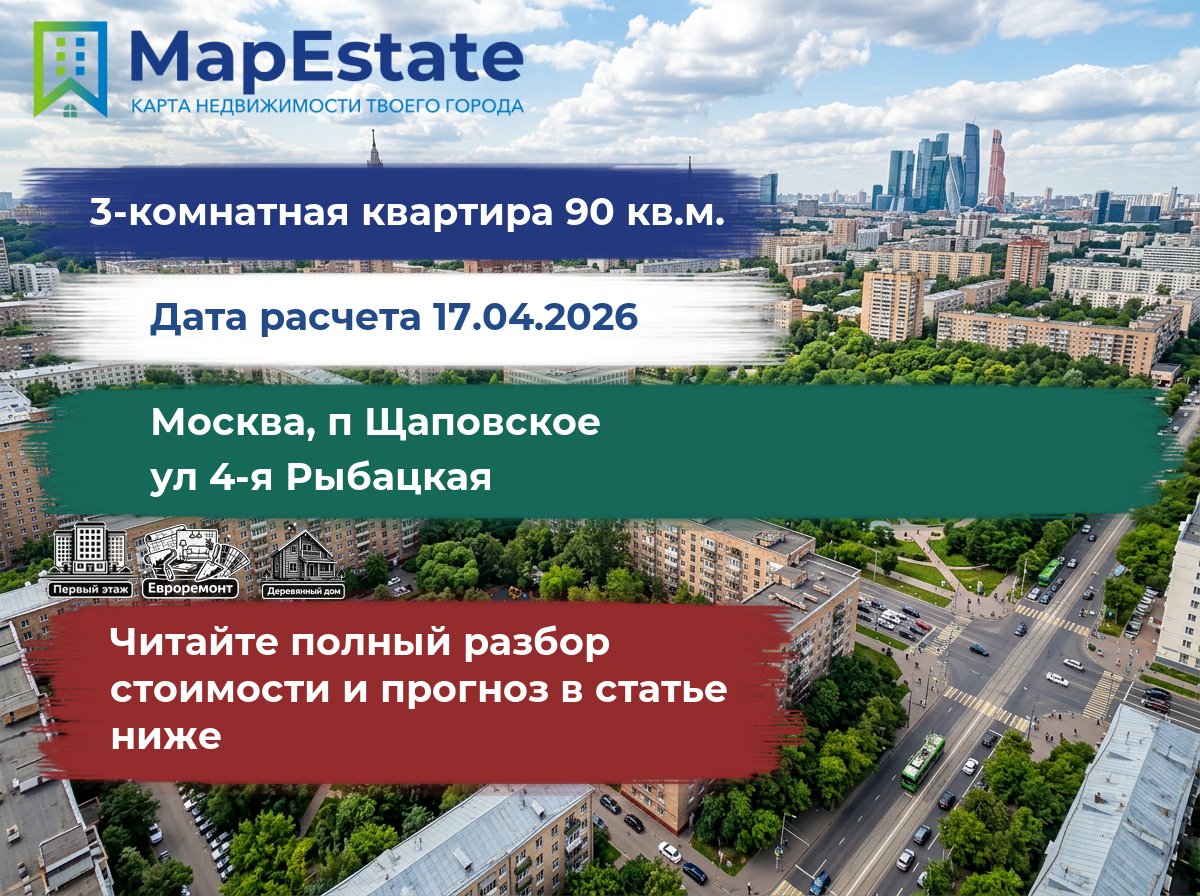 MapEstate
КАРТА НЕДВИЖИМОСТИ ТВОЕГО ГОРОДА

3-комнатная квартира 90 кв.м.

Дата расчета 17.04.2026

Москва, п Щаповское
ул 4-я Рыбацкая

Первый этаж
Евроремонт
Деревянный дом

Читайте полный разбор стоимости и прогноз в статье ниже